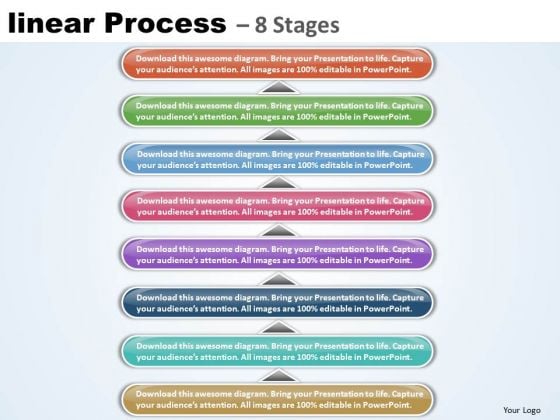 linear Process – 8 Stages

Download this awesome diagram. Bring your Presentation to life. Capture your audience's attention. All images are 100% editable in PowerPoint.

Download this awesome diagram. Bring your Presentation to life. Capture your audience's attention. All images are 100% editable in PowerPoint.

Download this awesome diagram. Bring your Presentation to life. Capture your audience's attention. All images are 100% editable in PowerPoint.

Download this awesome diagram. Bring your Presentation to life. Capture your audience's attention. All images are 100% editable in PowerPoint.

Download this awesome diagram. Bring your Presentation to life. Capture your audience's attention. All images are 100% editable in PowerPoint.

Download this awesome diagram. Bring your Presentation to life. Capture your audience's attention. All images are 100% editable in PowerPoint.

Download this awesome diagram. Bring your Presentation to life. Capture your audience's attention. All images are 100% editable in PowerPoint.

Download this awesome diagram. Bring your Presentation to life. Capture your audience's attention. All images are 100% editable in PowerPoint.

Your Logo